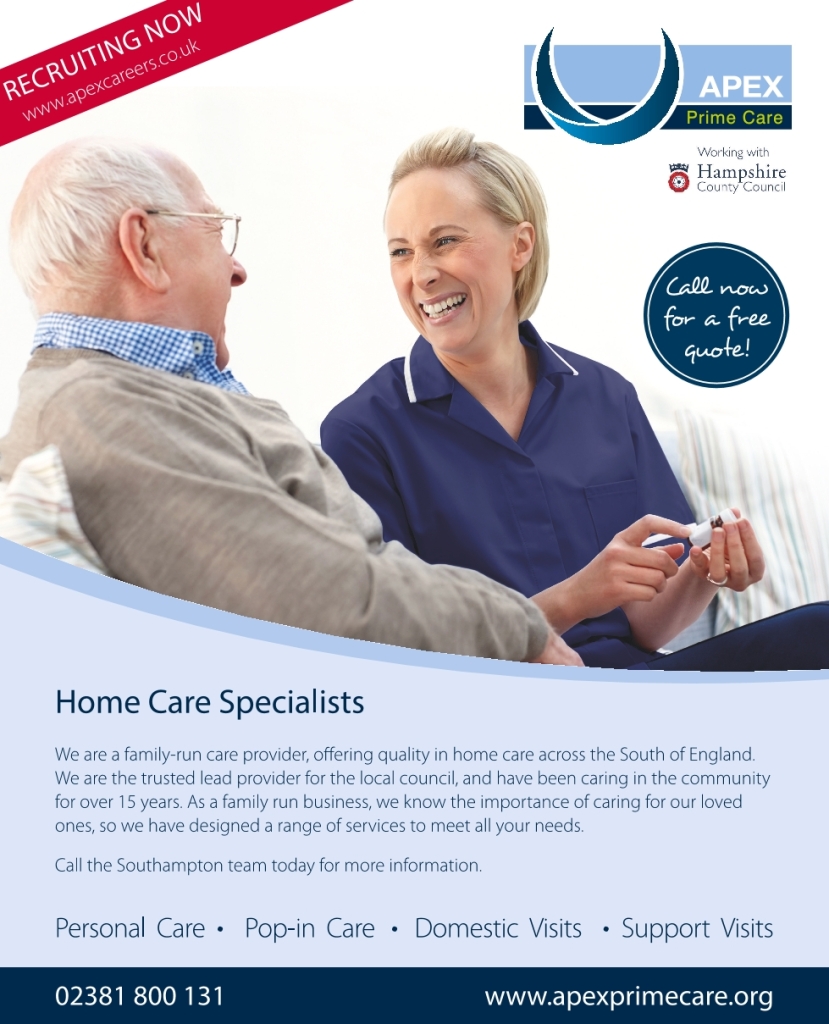 RECRUITING NOW
www.apexcareers.co.uk

APEX
Prime Care

Working with
Hampshire
County Council

Call now for a free quote!

Home Care Specialists

We are a family-run care provider, offering quality in home care across the South of England. We are the trusted lead provider for the local council, and have been caring in the community for over 15 years. As a family run business, we know the importance of caring for our loved ones, so we have designed a range of services to meet all your needs.

Call the Southampton team today for more information.

Personal Care • Pop-in Care • Domestic Visits • Support Visits

02381 800 131

www.apexprimecare.org